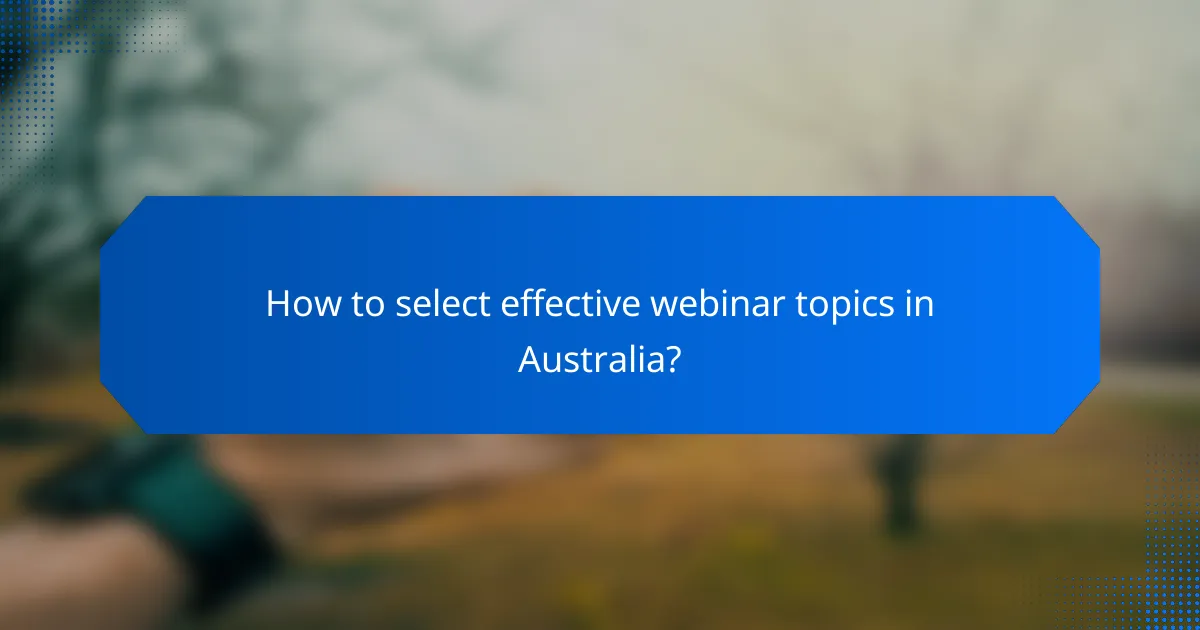 How to select effective webinar topics in Australia?